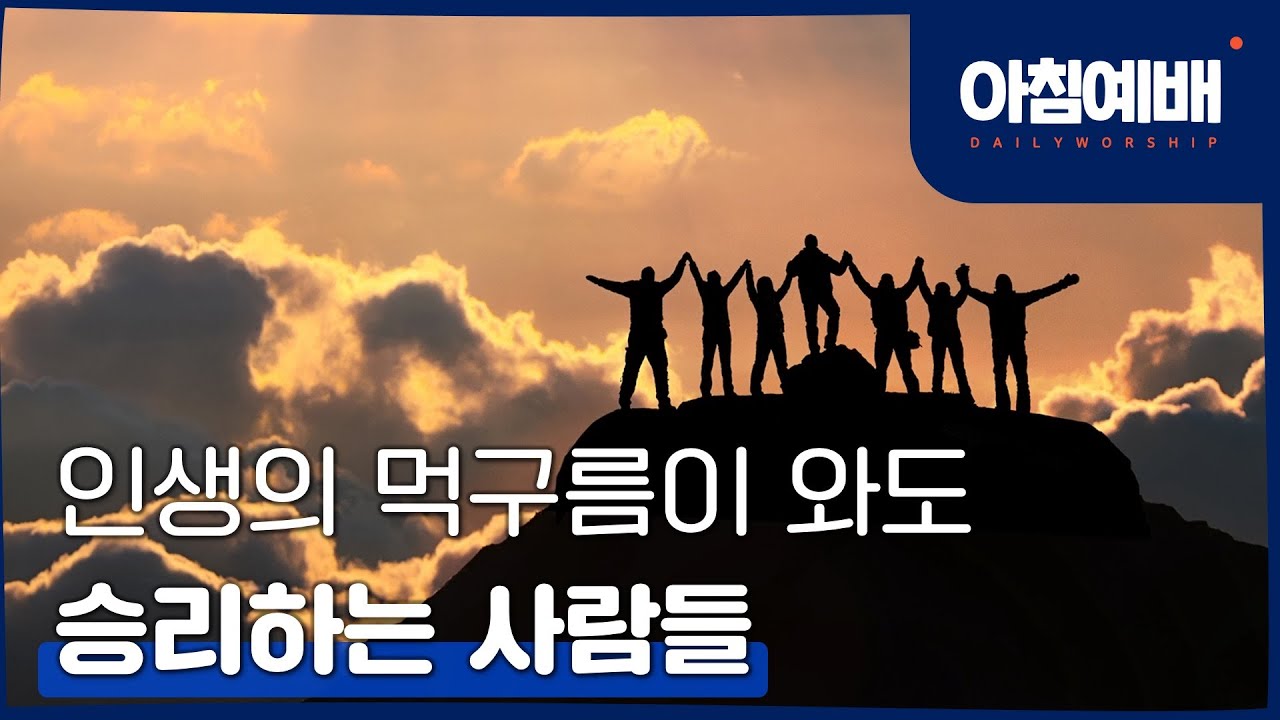 아침예배
DAILYWORSHIP

인생의 먹구름이 와도
승리하는 사람들